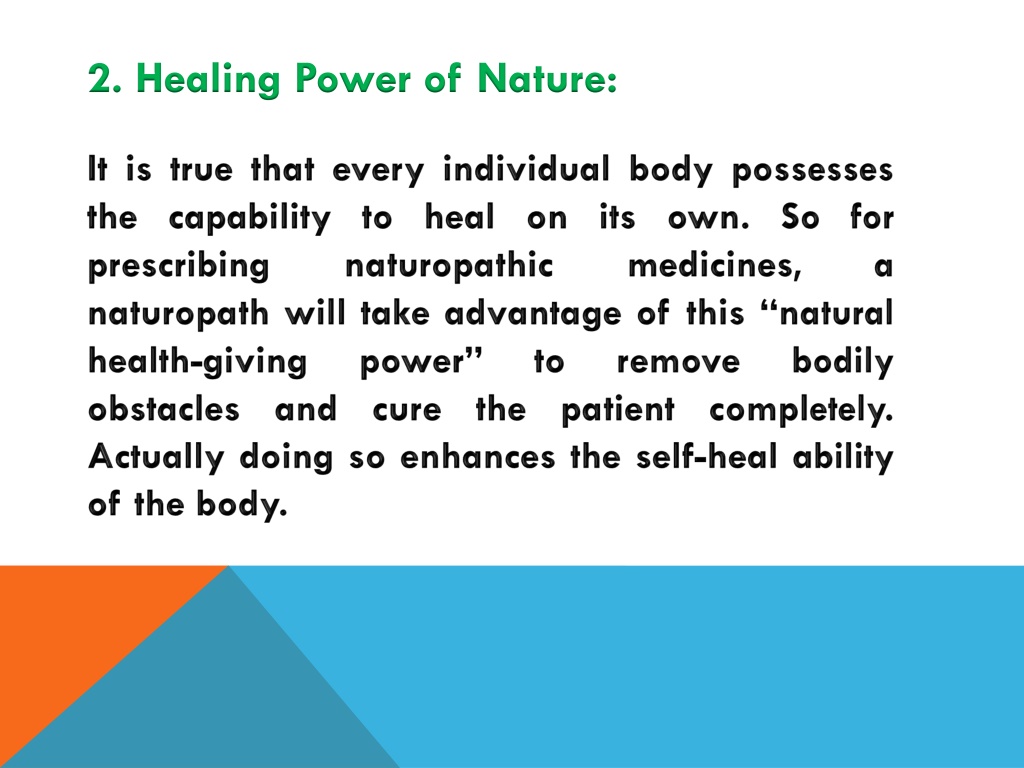 2. Healing Power of Nature:

It is true that every individual body possesses the capability to heal on its own. So for prescribing naturopathic medicines, a naturopath will take advantage of this “natural health-giving power” to remove bodily obstacles and cure the patient completely. Actually doing so enhances the self-heal ability of the body.